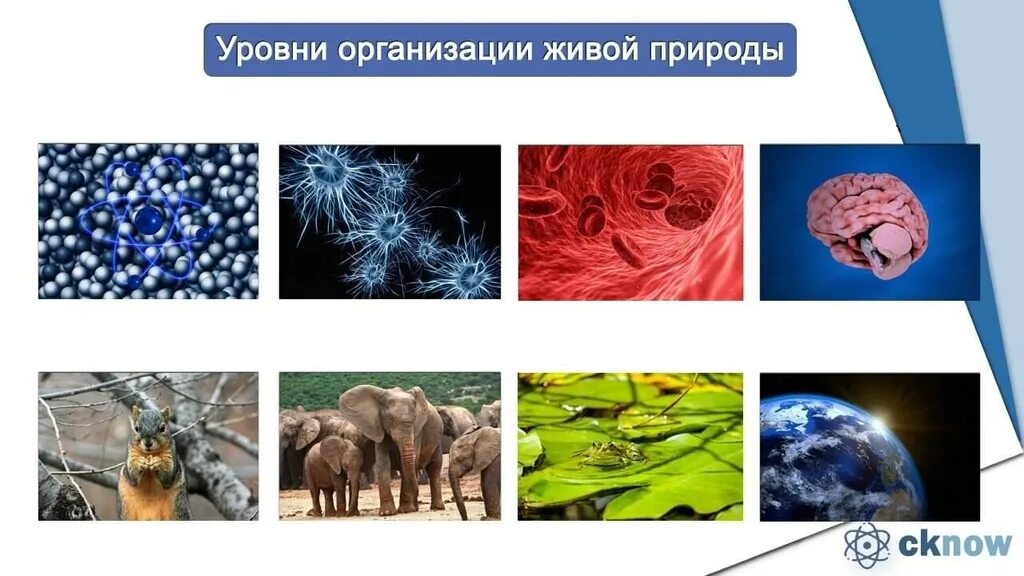 Уровни организации живой природы

cknow